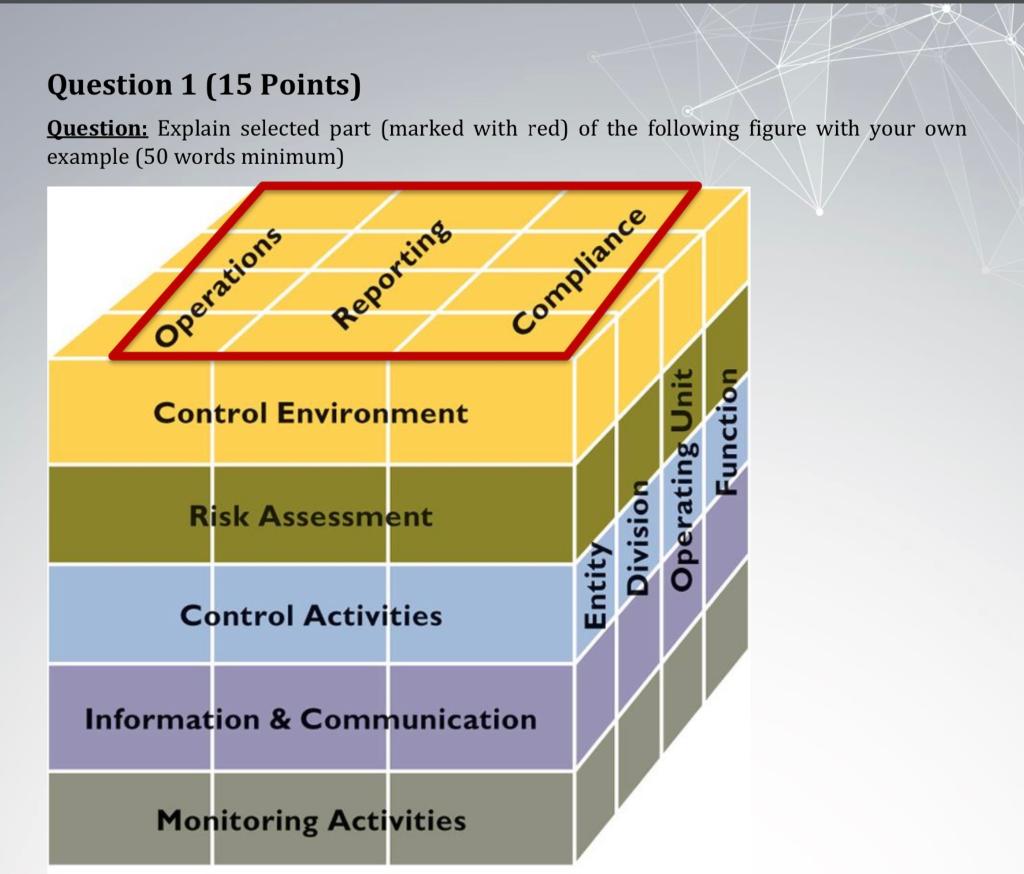 Question 1 (15 Points)

Question: Explain selected part (marked with red) of the following figure with your own example (50 words minimum)

Operations
Reporting
Compliance

Control Environment
Risk Assessment
Control Activities
Information & Communication
Monitoring Activities

Entity
Division
Operating Unit
Function